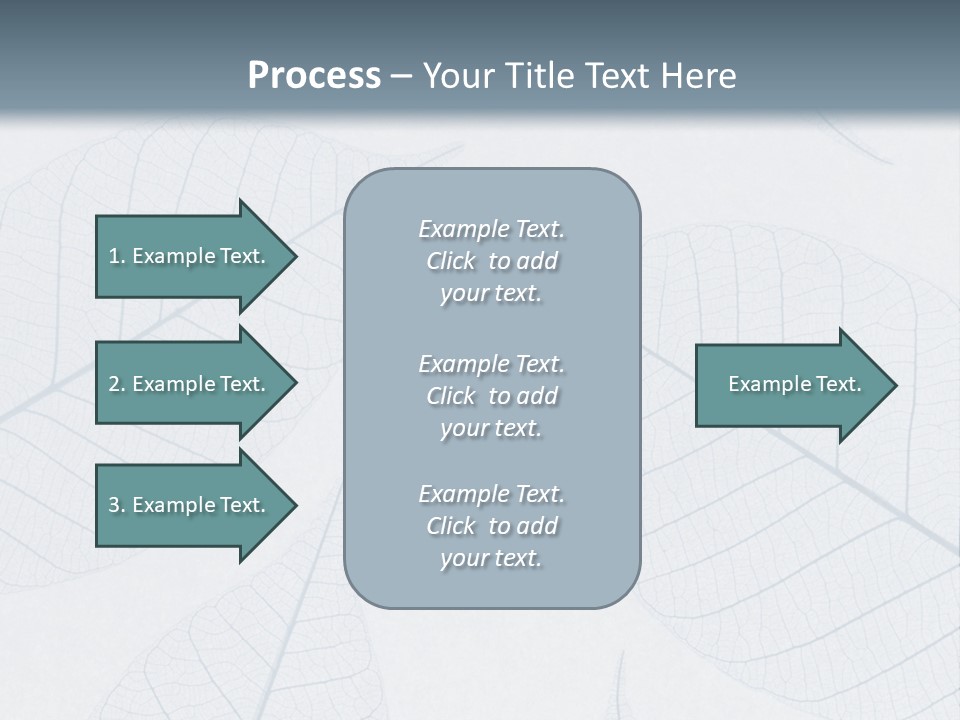 Process – Your Title Text Here

1. Example Text.

2. Example Text.

3. Example Text.

Example Text. Click to add your text.

Example Text. Click to add your text.

Example Text. Click to add your text.

Example Text.